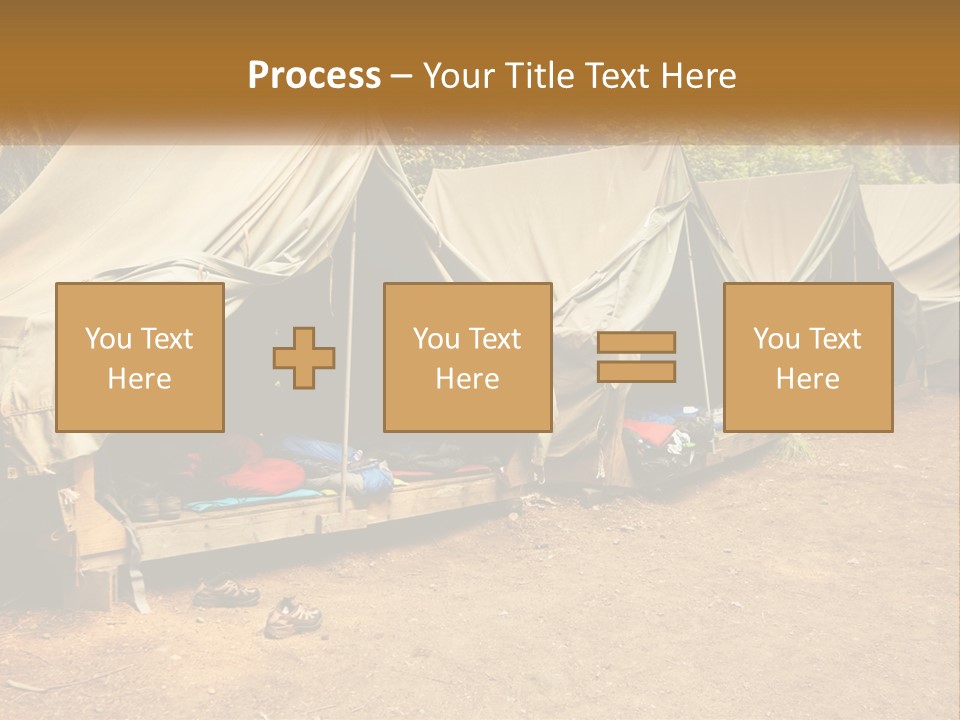 Process – Your Title Text Here

You Text Here

You Text Here

You Text Here